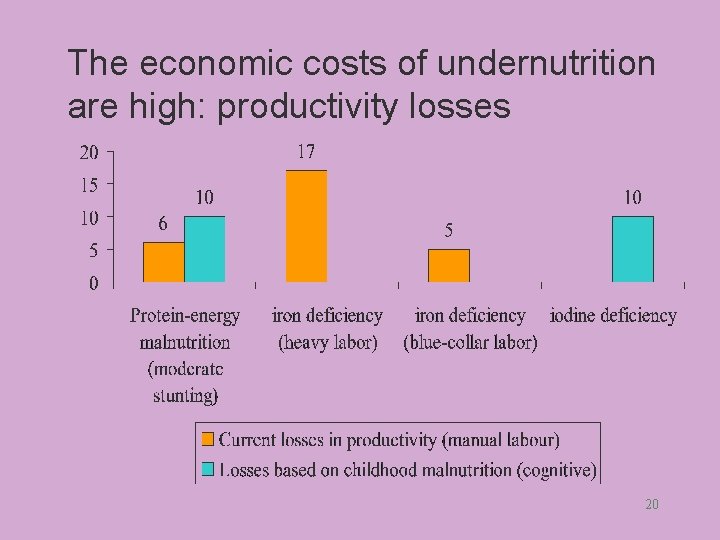 The economic costs of undernutrition are high: productivity losses

20
15
10
5
0

6
10
17
5
10

Protein-energy malnutrition (moderate stunting)
iron deficiency (heavy labor)
iron deficiency (blue-collar labor)
iodine deficiency

Current losses in productivity (manual labour)
Losses based on childhood malnutrition (cognitive)

20